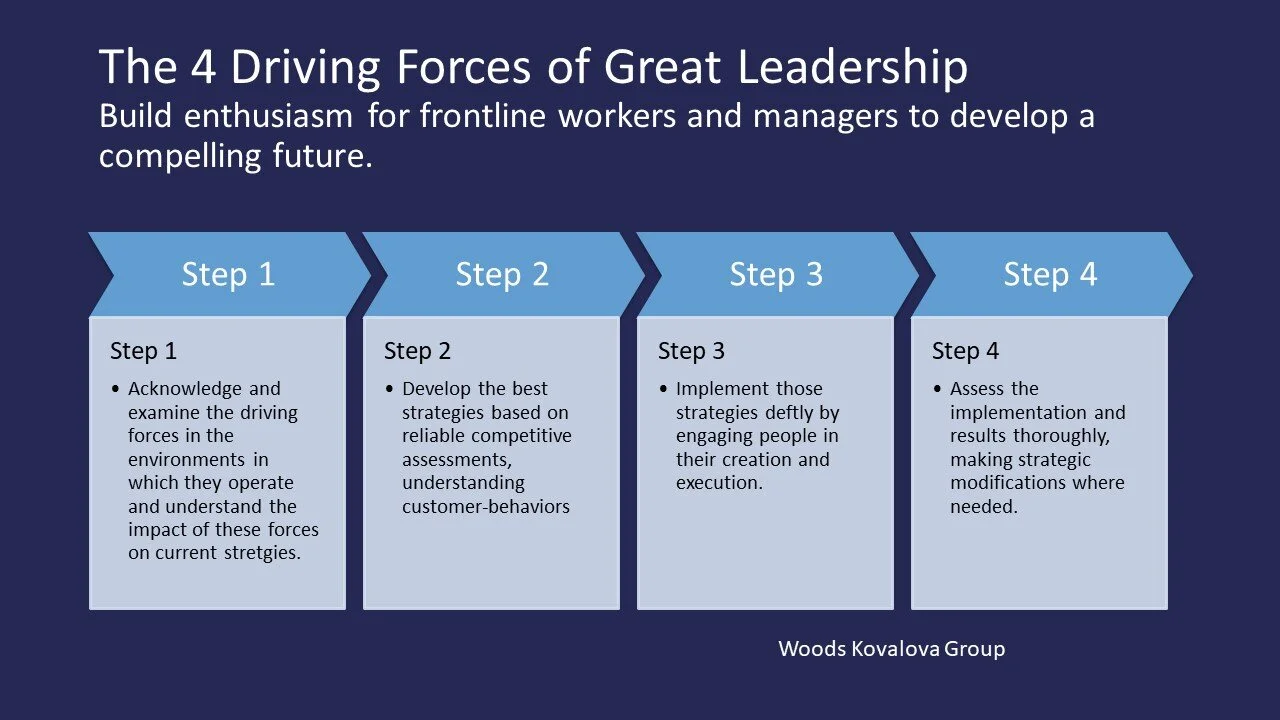 The 4 Driving Forces of Great Leadership
Build enthusiasm for frontline workers and managers to develop a compelling future.

Step 1

Step 1
• Acknowledge and examine the driving forces in the environments in which they operate and understand the impact of these forces on current stretgies.

Step 2

Step 2
• Develop the best strategies based on reliable competitive assessments, understanding customer-behaviors

Step 3

Step 3
• Implement those strategies deftly by engaging people in their creation and execution.

Step 4

Step 4
• Assess the implementation and results thoroughly, making strategic modifications where needed.

Woods Kovalova Group